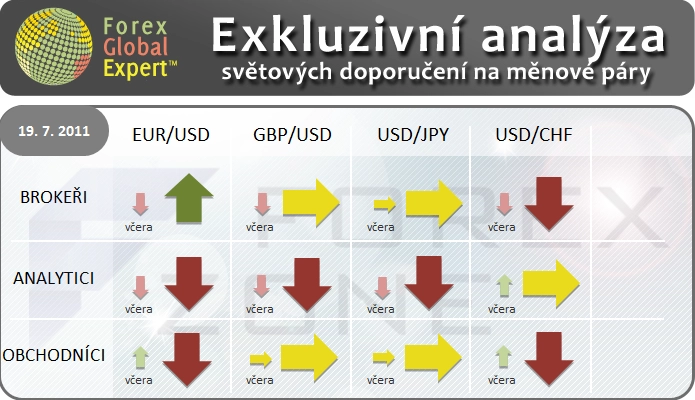 Forex Global Expert™

Exkluzivní analýza
světových doporučení na měnové páry

| 19. 7. 2011 | EUR/USD | GBP/USD | USD/JPY | USD/CHF |
|---|---|---|---|---|
| BROKEŘI | včera | včera | včera | včera |
| ANALYTICI | včera | včera | včera | včera |
| OBCHODNÍCI | včera | včera | včera | včera |

FOREX ZONE